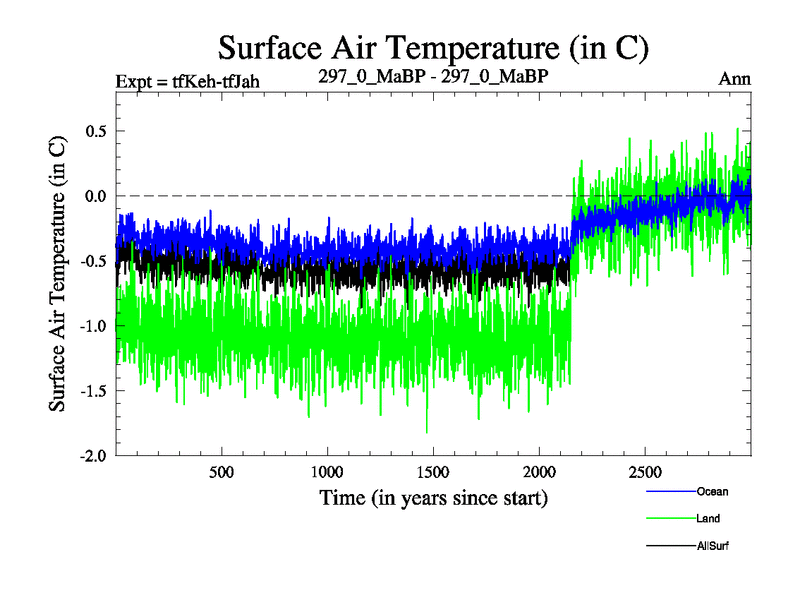 Surface Air Temperature (in C)

Expt = tfKeh-tfJah

297_0_MaBP - 297_0_MaBP

Ann

Surface Air Temperature (in C)

0.5
0.0
-0.5
-1.0
-1.5
-2.0

500
1000
1500
2000
2500

Time (in years since start)

Ocean
Land
AllSurf